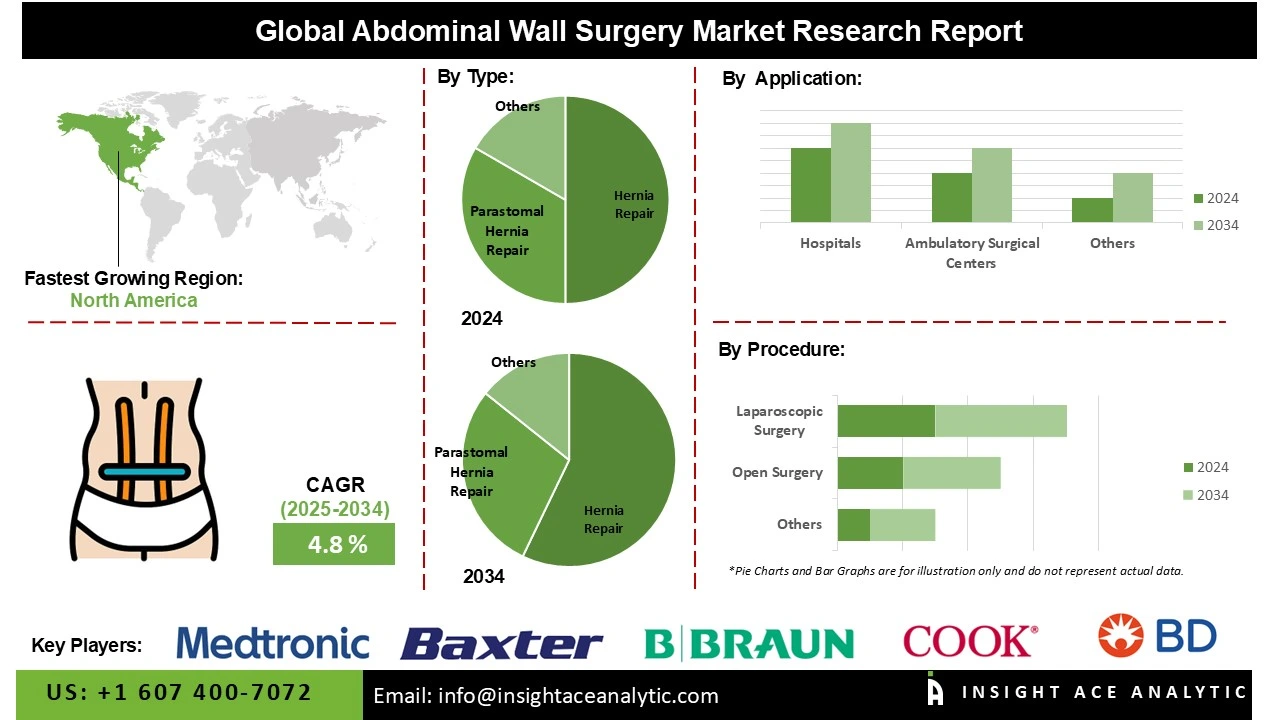 Global Abdominal Wall Surgery Market Research Report

Fastest Growing Region:
North America

CAGR
(2025-2034)
4.8 %

By Type:

Others
Parastomal Hernia Repair
Hernia Repair
2024

Others
Parastomal Hernia Repair
Hernia Repair
2034

By Application:

Hospitals
Ambulatory Surgical Centers
Others
2024
2034

By Procedure:

Laparoscopic Surgery
Open Surgery
Others
2024
2034

*Pie Charts and Bar Graphs are for illustration only and do not represent actual data.

Key Players:
Medtronic
Baxter
B|BRAUN
COOK®
BD

US: +1 607 400-7072
Email: info@insightaceanalytic.com
INSIGHT ACE ANALYTIC